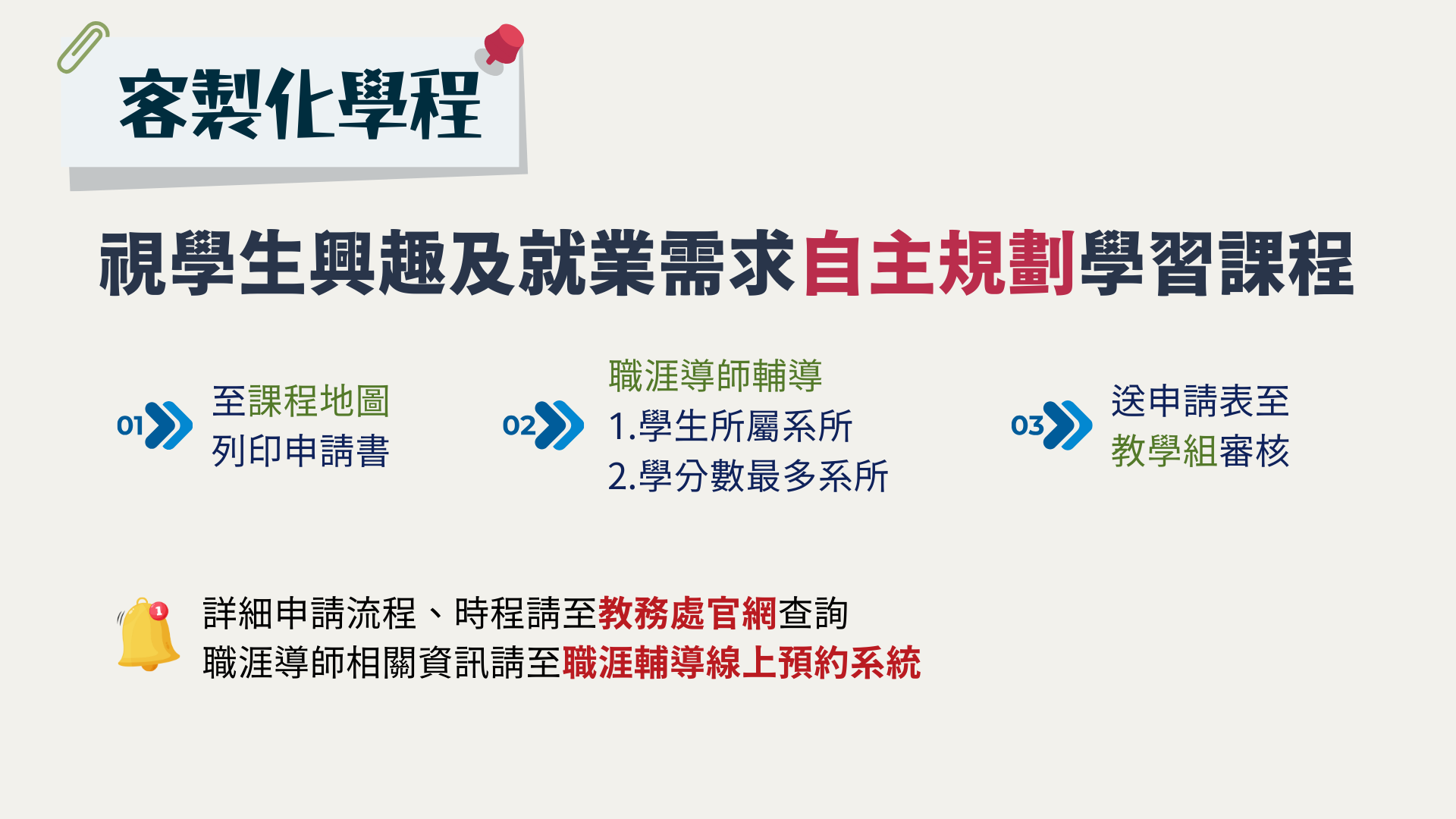 客製化學程

視學生興趣及就業需求自主規劃學習課程

01 至課程地圖 列印申請書

02 職涯導師輔導
1.學生所屬系所
2.學分數最多系所

03 送申請表至 教學組審核

1

詳細申請流程、時程請至教務處官網查詢
職涯導師相關資訊請至職涯輔導線上預約系統